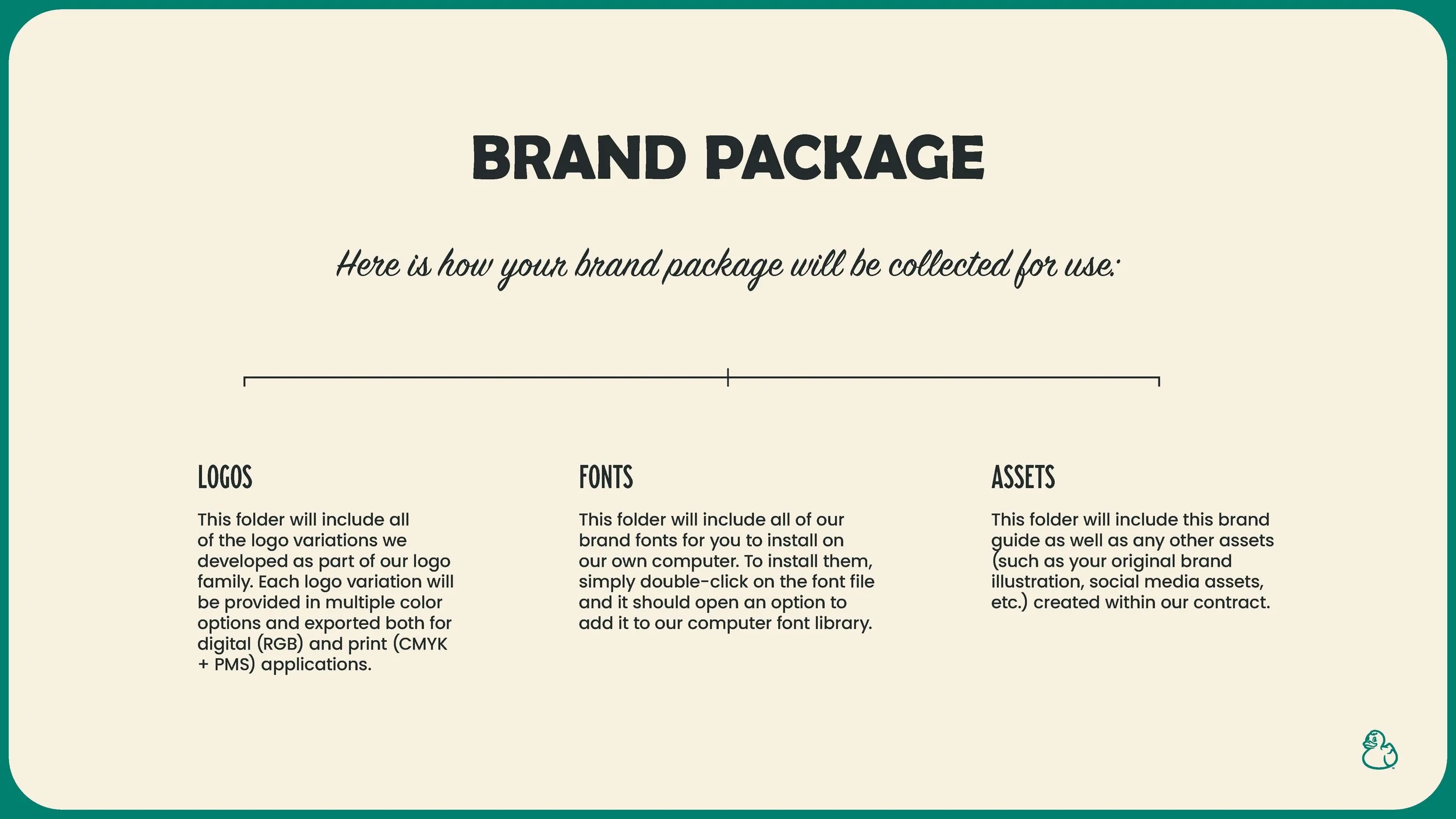 BRAND PACKAGE

Here is how your brand package will be collected for use:

LOGOS

This folder will include all of the logo variations we developed as part of our logo family. Each logo variation will be provided in multiple color options and exported both for digital (RGB) and print (CMYK + PMS) applications.

FONTS

This folder will include all of our brand fonts for you to install on our own computer. To install them, simply double-click on the font file and it should open an option to add it to our computer font library.

ASSETS

This folder will include this brand guide as well as any other assets (such as your original brand illustration, social media assets, etc.) created within our contract.